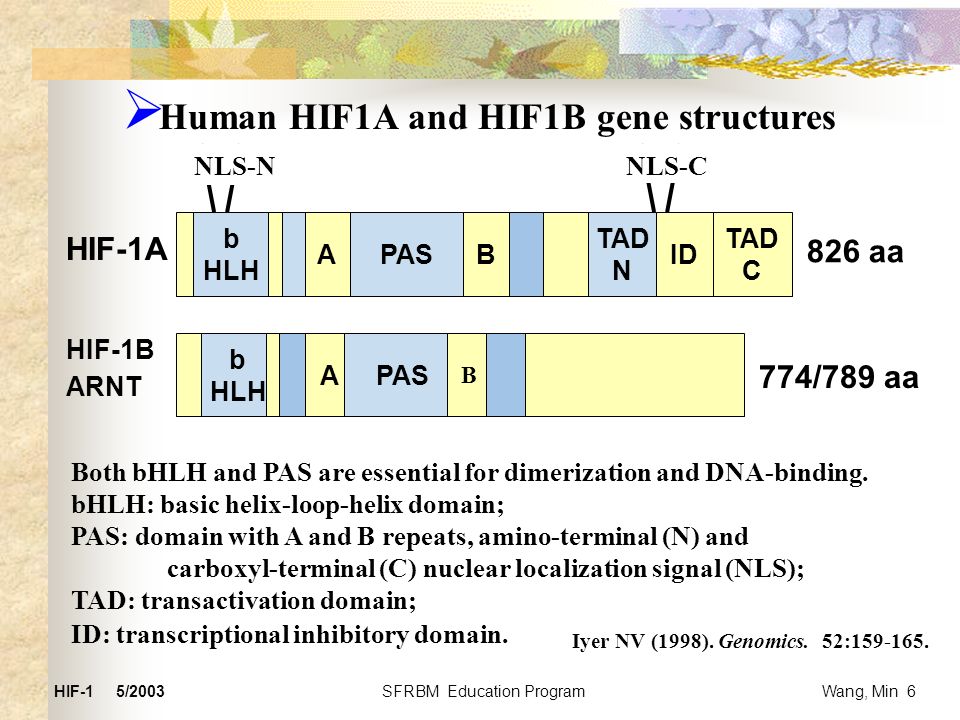 Human HIF1A and HIF1B gene structures

NLS-N

NLS-C

HIF-1A

b HLH

A

PAS

B

TAD N

ID

TAD C

826 aa

HIF-1B ARNT

b HLH

A

PAS

B

774/789 aa

Both bHLH and PAS are essential for dimerization and DNA-binding.
bHLH: basic helix-loop-helix domain;
PAS: domain with A and B repeats, amino-terminal (N) and carboxyl-terminal (C) nuclear localization signal (NLS);
TAD: transactivation domain;
ID: transcriptional inhibitory domain.

Iyer NV (1998). Genomics. 52:159-165.

HIF-1 5/2003

SFRBM Education Program

Wang, Min 6